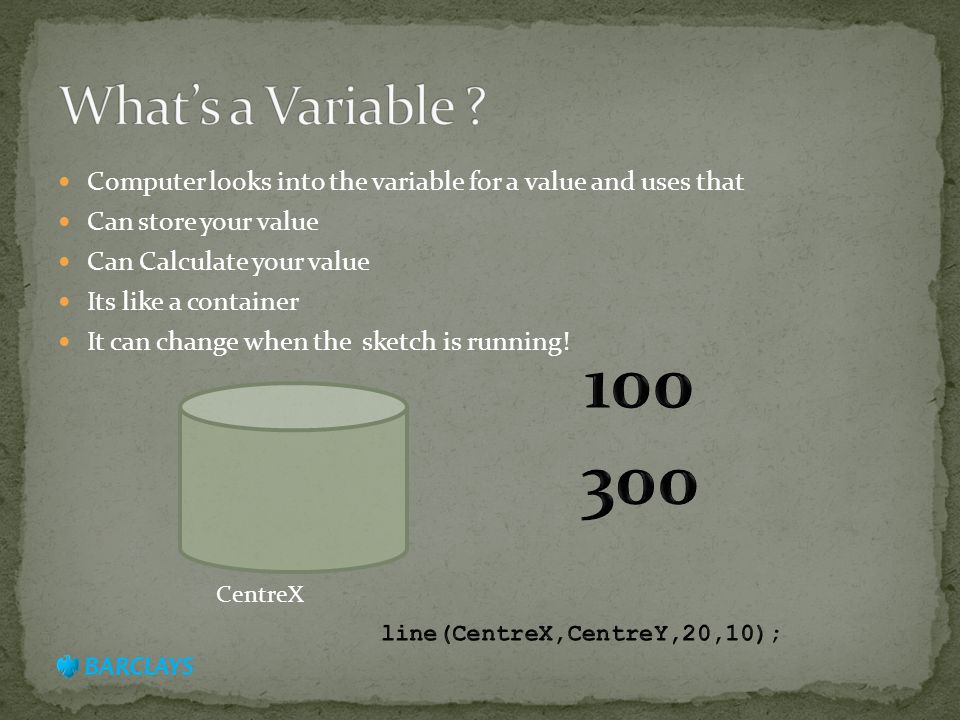 What's a Variable ?

- Computer looks into the variable for a value and uses that
- Can store your value
- Can Calculate your value
- Its like a container
- It can change when the sketch is running!

100

300

CentreX

line(CentreX,CentreY,20,10);

BARCLAYS